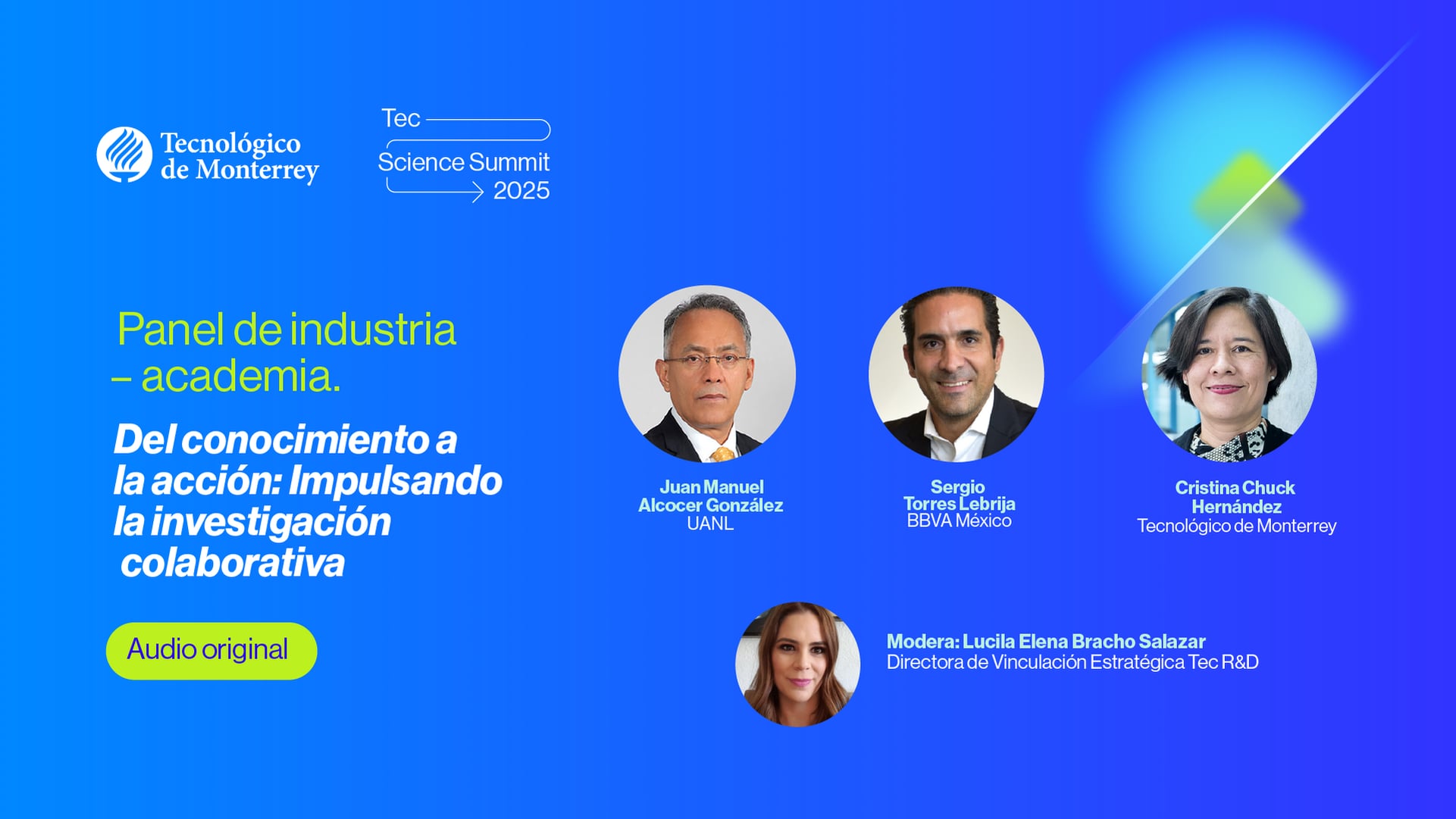 Tecnológico de Monterrey

Tec
Science Summit
2025

Panel de industria – academia.

Del conocimiento a la acción: Impulsando la investigación colaborativa

Audio original

Juan Manuel Alcocer González
UANL

Sergio Torres Lebrija
BBVA México

Cristina Chuck Hernández
Tecnológico de Monterrey

Modera: Lucila Elena Bracho Salazar
Directora de Vinculación Estratégica Tec R&D